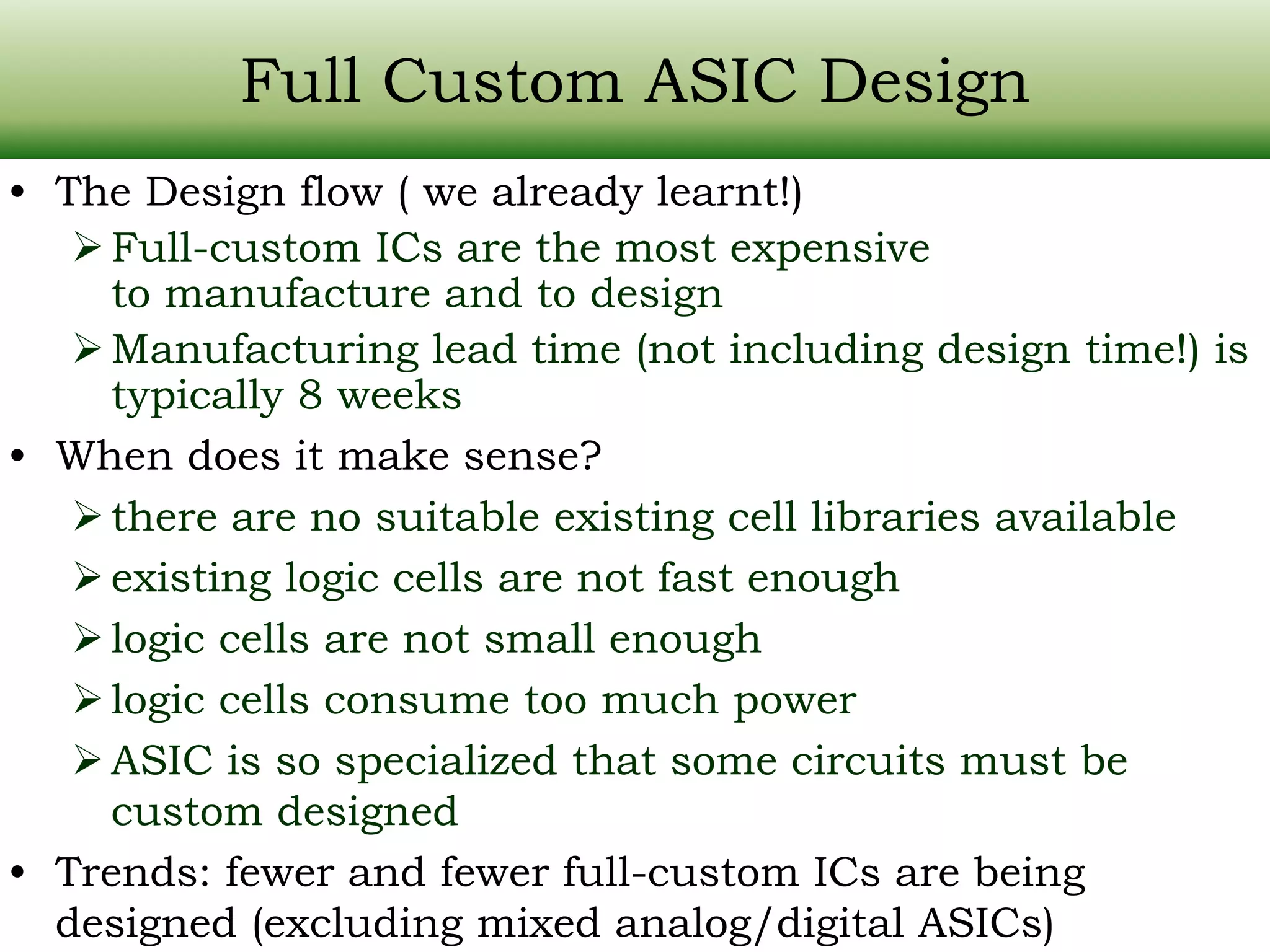 Full Custom ASIC Design

• The Design flow ( we already learnt!)

➢ Full-custom ICs are the most expensive to manufacture and to design

➢ Manufacturing lead time (not including design time!) is typically 8 weeks

• When does it make sense?

➢ there are no suitable existing cell libraries available

➢ existing logic cells are not fast enough

➢ logic cells are not small enough

➢ logic cells consume too much power

➢ ASIC is so specialized that some circuits must be custom designed

• Trends: fewer and fewer full-custom ICs are being designed (excluding mixed analog/digital ASICs)